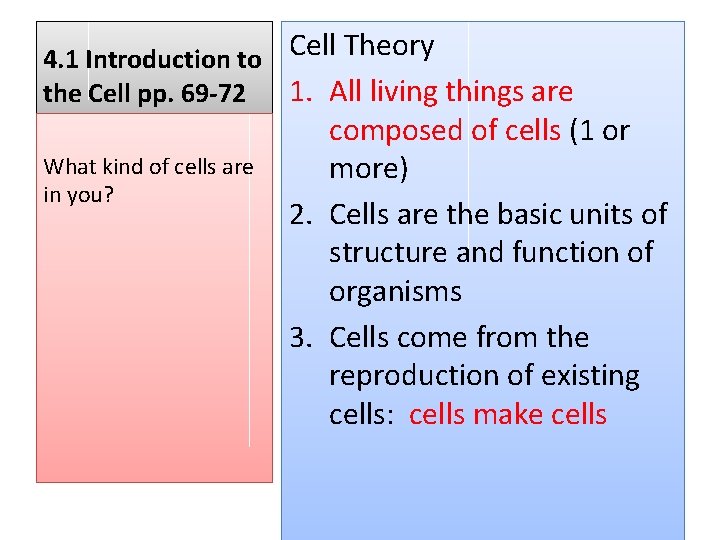 4.1 Introduction to the Cell pp. 69-72

What kind of cells are in you?

Cell Theory

1. All living things are composed of cells (1 or more)
2. Cells are the basic units of structure and function of organisms
3. Cells come from the reproduction of existing cells: cells make cells